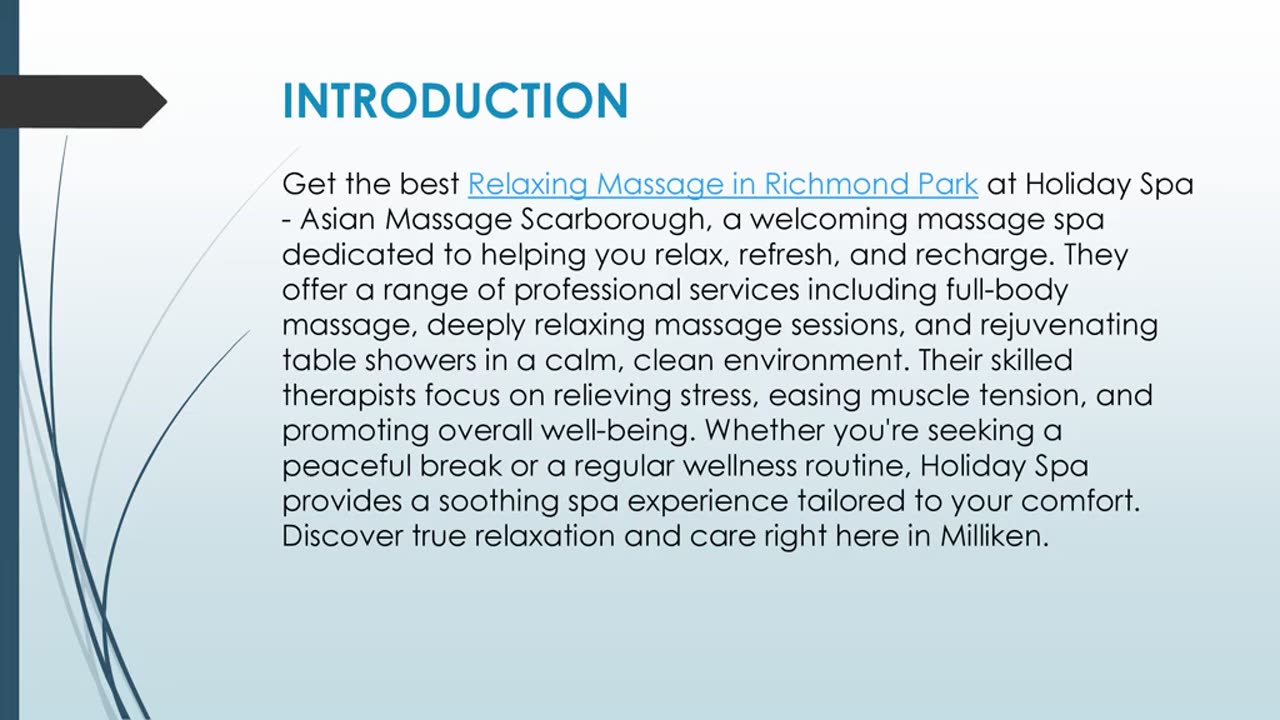 INTRODUCTION

Get the best Relaxing Massage in Richmond Park at Holiday Spa - Asian Massage Scarborough, a welcoming massage spa dedicated to helping you relax, refresh, and recharge. They offer a range of professional services including full-body massage, deeply relaxing massage sessions, and rejuvenating table showers in a calm, clean environment. Their skilled therapists focus on relieving stress, easing muscle tension, and promoting overall well-being. Whether you're seeking a peaceful break or a regular wellness routine, Holiday Spa provides a soothing spa experience tailored to your comfort. Discover true relaxation and care right here in Milliken.